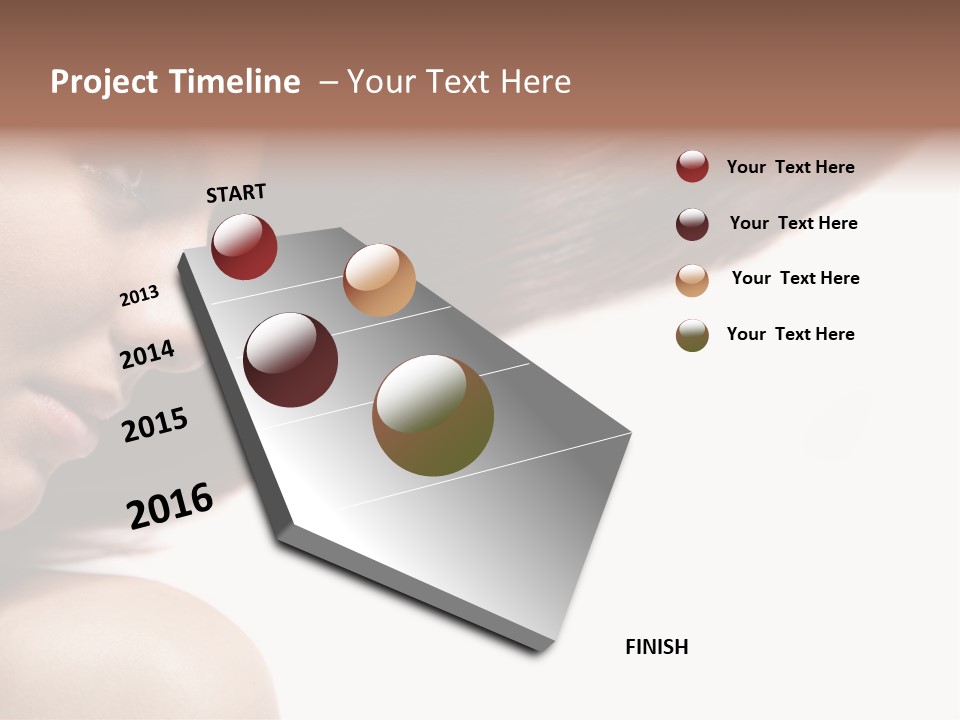 Project Timeline – Your Text Here

START

2013

2014

2015

2016

FINISH

Your Text Here

Your Text Here

Your Text Here

Your Text Here